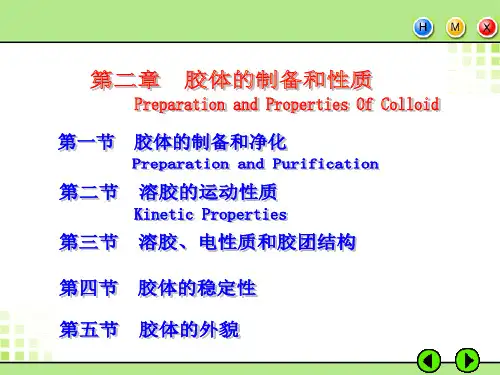 H M X

第二章 胶体的制备和性质
Preparation and Properties Of Colloid

第一节 胶体的制备和净化
Preparation and Purification

第二节 溶胶的运动性质
Kinetic Properties

第三节 溶胶、电性质和胶团结构

第四节 胶体的稳定性

第五节 胶体的外貌